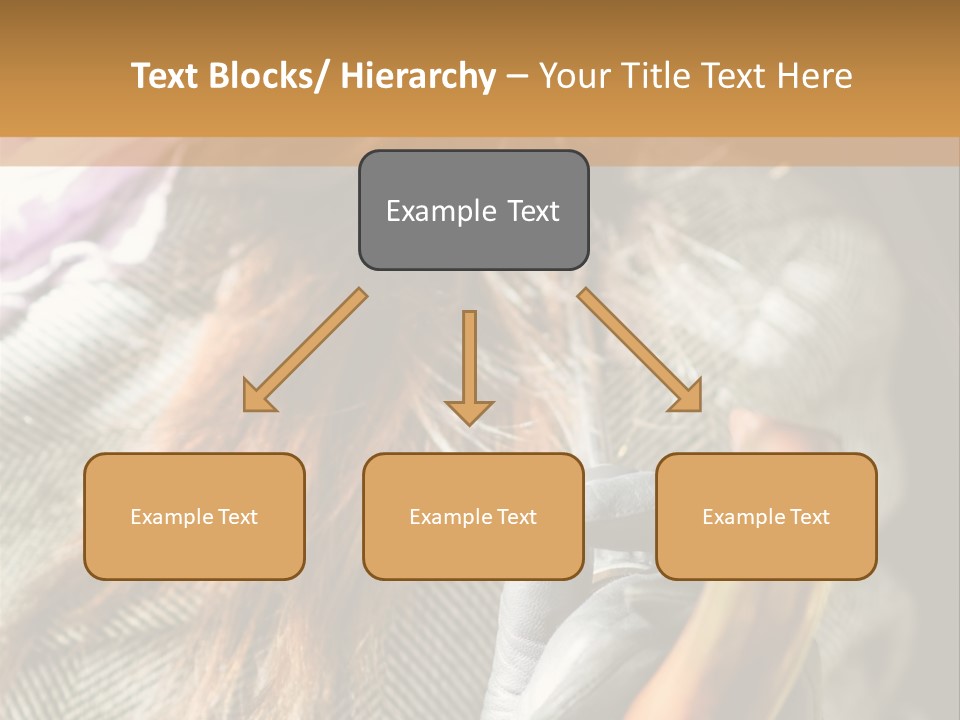 Text Blocks/ Hierarchy – Your Title Text Here

Example Text

Example Text

Example Text

Example Text